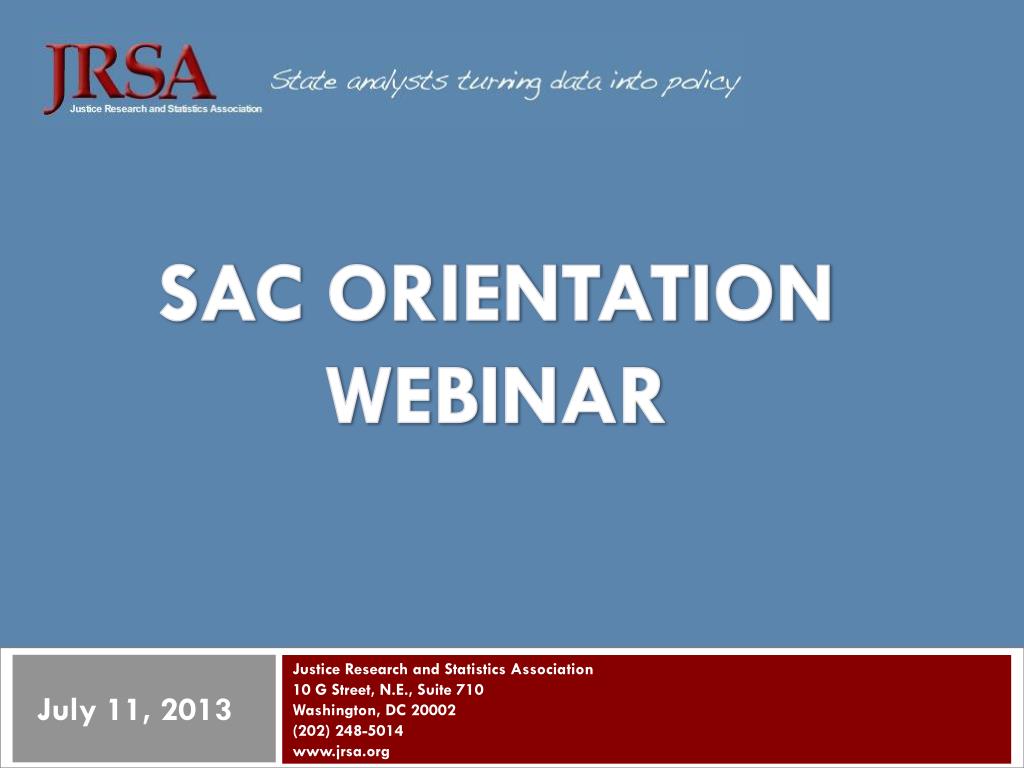 JRSA
Justice Research and Statistics Association

State analysts turning data into policy

SAC ORIENTATION WEBINAR

July 11, 2013

Justice Research and Statistics Association
10 G Street, N.E., Suite 710
Washington, DC 20002
(202) 248-5014
www.jrsa.org